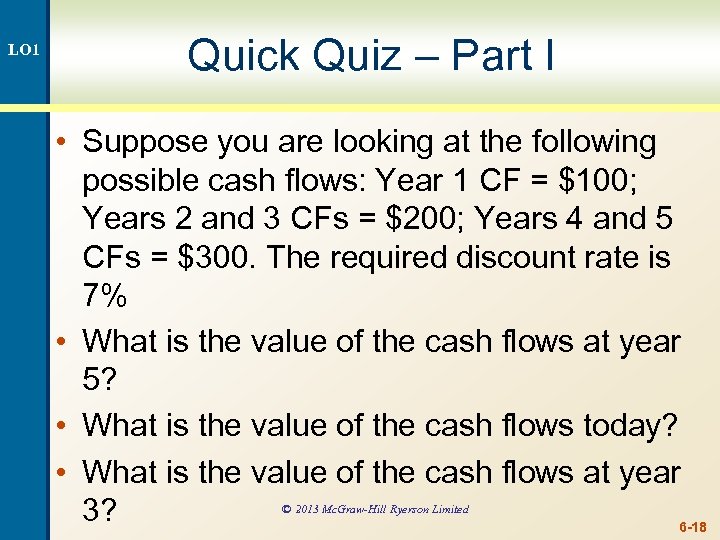 LO1

Quick Quiz – Part I

• Suppose you are looking at the following possible cash flows: Year 1 CF = \$100; Years 2 and 3 CFs = \$200; Years 4 and 5 CFs = \$300. The required discount rate is 7%

• What is the value of the cash flows at year 5?

• What is the value of the cash flows today?

• What is the value of the cash flows at year 3?

© 2013 McGraw-Hill Ryerson Limited

6-18